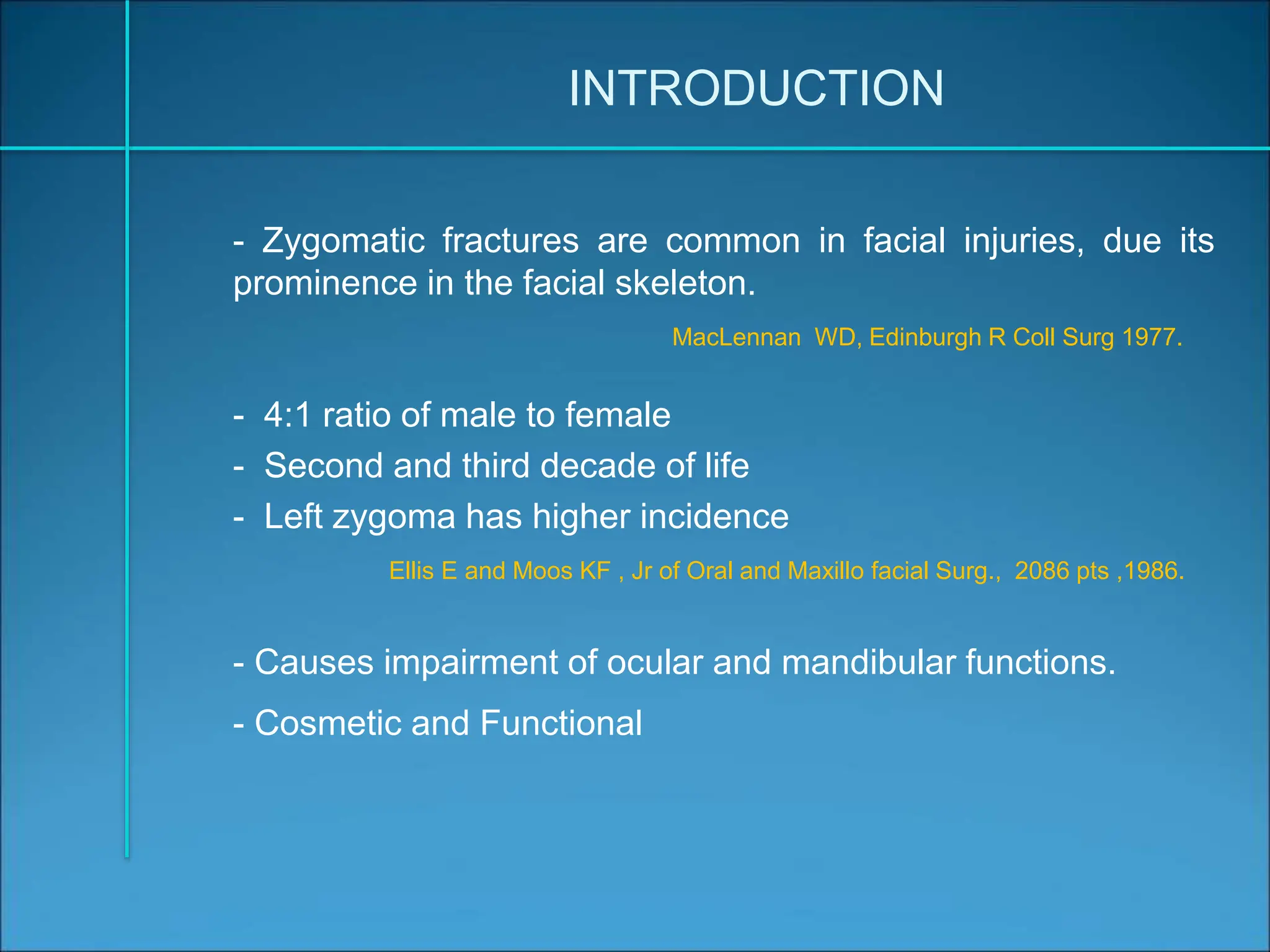 INTRODUCTION

- Zygomatic fractures are common in facial injuries, due its prominence in the facial skeleton.

MacLennan WD, Edinburgh R Coll Surg 1977.

- 4:1 ratio of male to female
- Second and third decade of life
- Left zygoma has higher incidence

Ellis E and Moos KF , Jr of Oral and Maxillo facial Surg., 2086 pts ,1986.

- Causes impairment of ocular and mandibular functions.

- Cosmetic and Functional